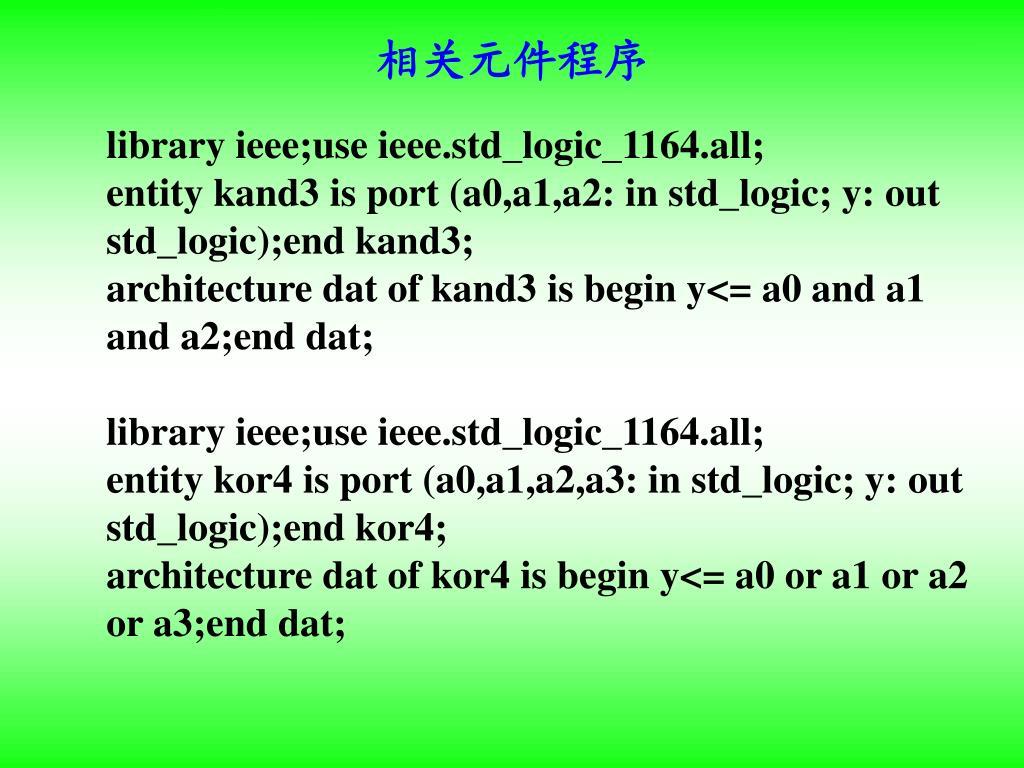 相关元件程序

library ieee;use ieee.std_logic_1164.all;
entity kand3 is port (a0,a1,a2: in std_logic; y: out std_logic);end kand3;
architecture dat of kand3 is begin y<= a0 and a1 and a2;end dat;

library ieee;use ieee.std_logic_1164.all;
entity kor4 is port (a0,a1,a2,a3: in std_logic; y: out std_logic);end kor4;
architecture dat of kor4 is begin y<= a0 or a1 or a2 or a3;end dat;